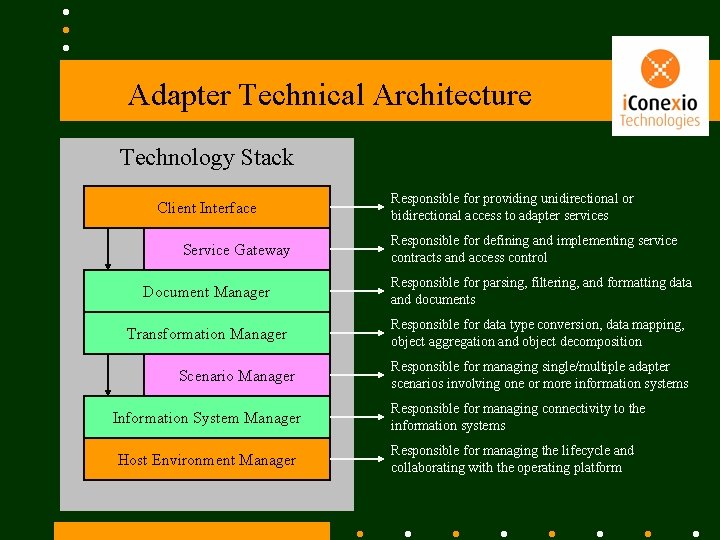 Adapter Technical Architecture

iConexio Technologies

Technology Stack

Client Interface

Service Gateway

Document Manager

Transformation Manager

Scenario Manager

Information System Manager

Host Environment Manager

Responsible for providing unidirectional or bidirectional access to adapter services

Responsible for defining and implementing service contracts and access control

Responsible for parsing, filtering, and formatting data and documents

Responsible for data type conversion, data mapping, object aggregation and object decomposition

Responsible for managing single/multiple adapter scenarios involving one or more information systems

Responsible for managing connectivity to the information systems

Responsible for managing the lifecycle and collaborating with the operating platform